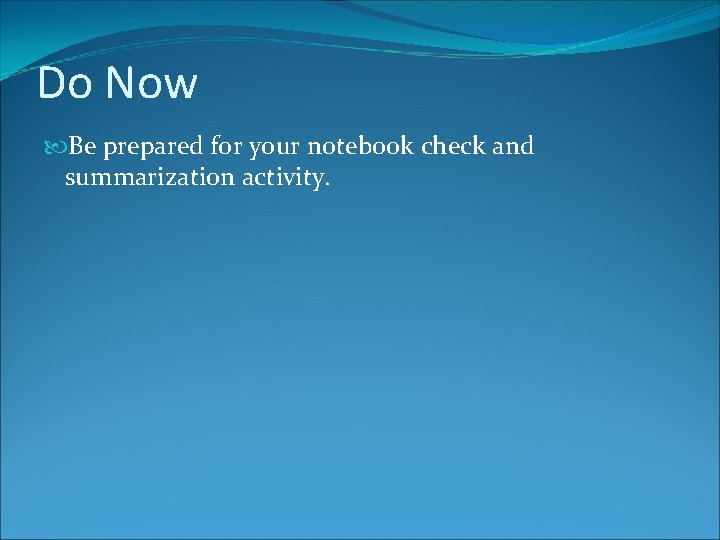 Do Now

Be prepared for your notebook check and summarization activity.